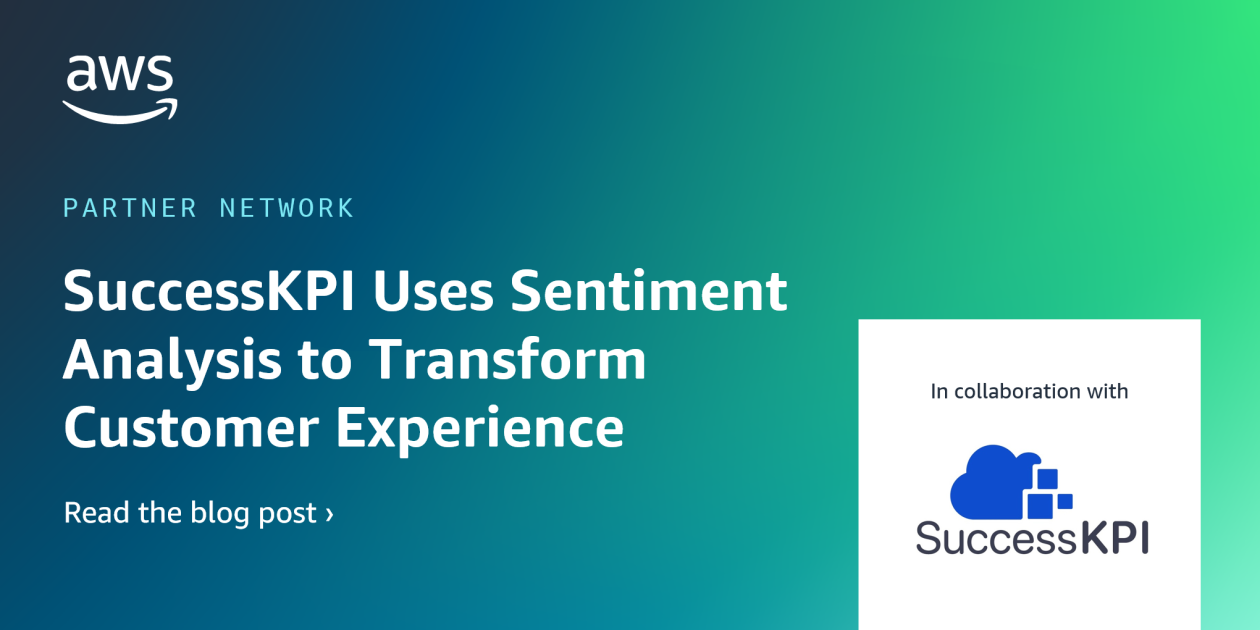 aws

PARTNER NETWORK

SuccessKPI Uses Sentiment Analysis to Transform Customer Experience

Read the blog post ›

In collaboration with

SuccessKPI